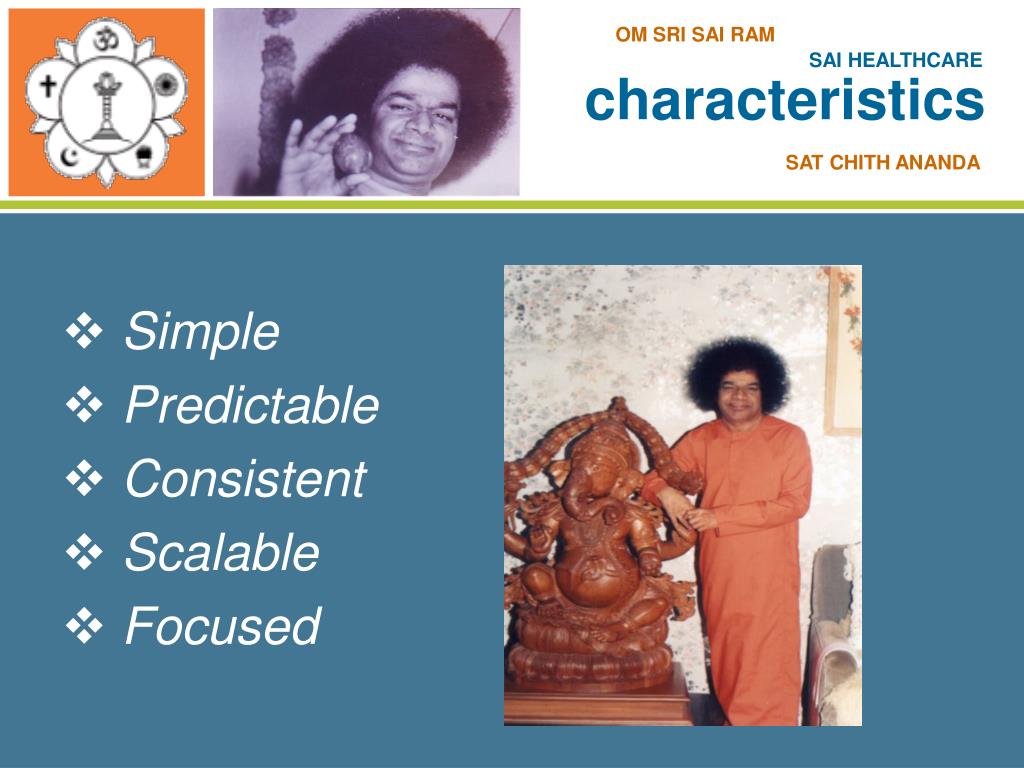 OM SRI SAI RAM

SAI HEALTHCARE

characteristics

SAT CHITH ANANDA

❖ Simple
❖ Predictable
❖ Consistent
❖ Scalable
❖ Focused